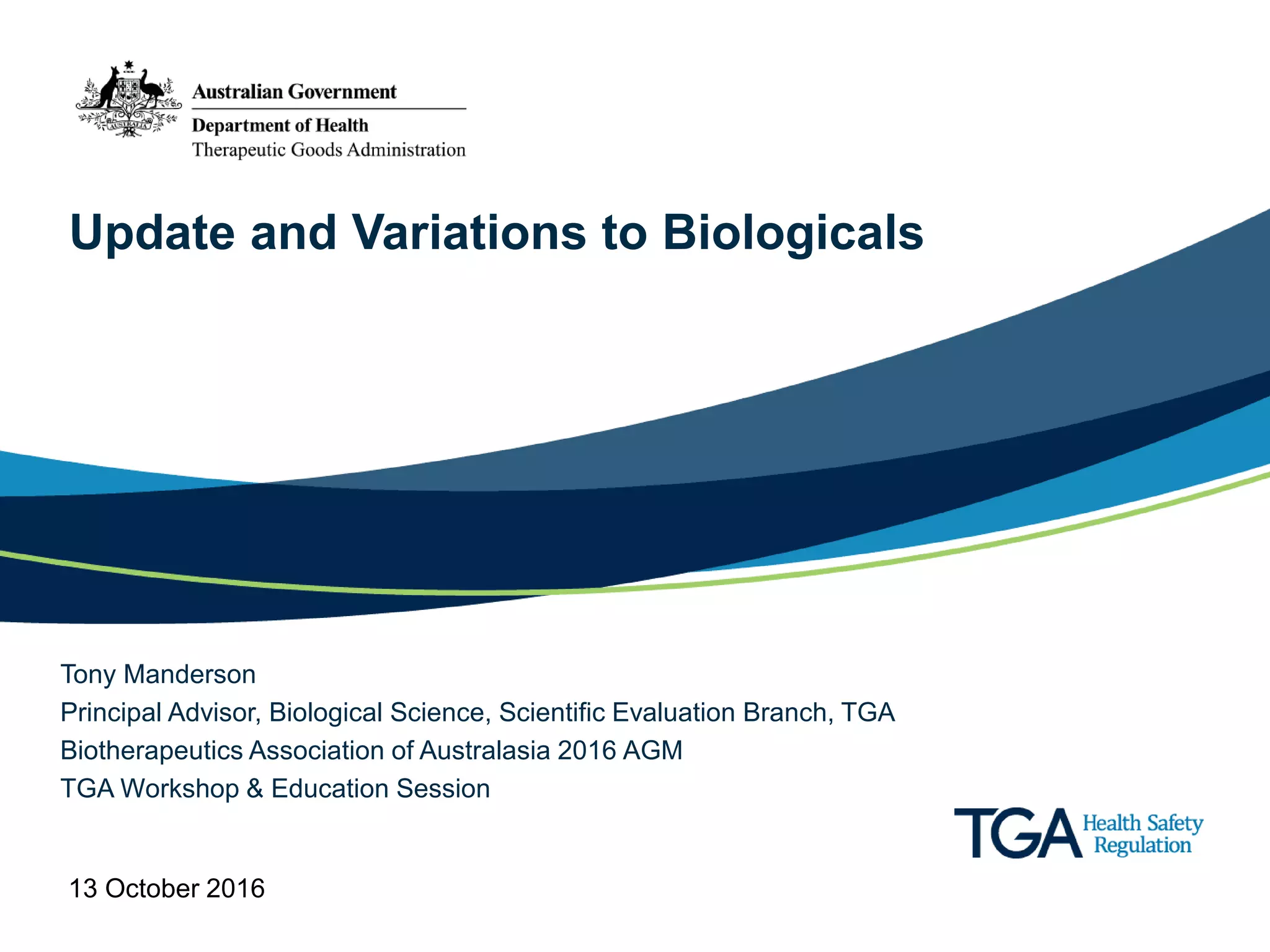 AUSTRALIA

Australian Government

Department of Health
Therapeutic Goods Administration

Update and Variations to Biologicals

Tony Manderson
Principal Advisor, Biological Science, Scientific Evaluation Branch, TGA
Biotherapeutics Association of Australasia 2016 AGM
TGA Workshop & Education Session

TGA Health Safety Regulation

13 October 2016